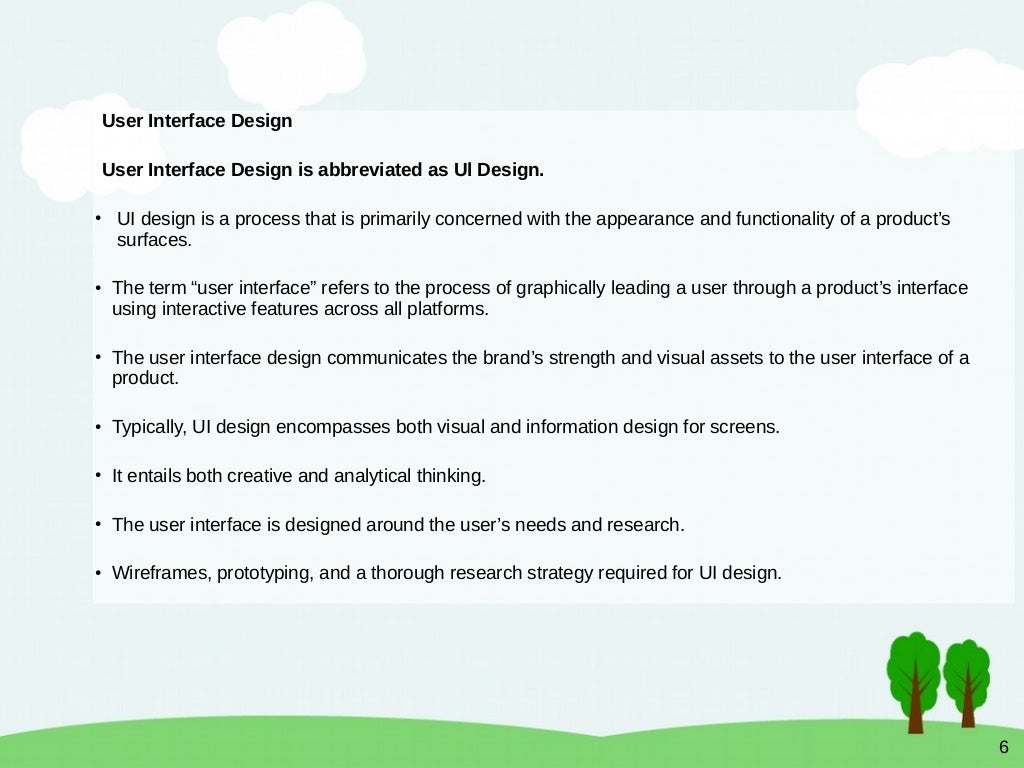 User Interface Design

User Interface Design is abbreviated as UI Design.

• UI design is a process that is primarily concerned with the appearance and functionality of a product's surfaces.

• The term "user interface" refers to the process of graphically leading a user through a product's interface using interactive features across all platforms.

• The user interface design communicates the brand's strength and visual assets to the user interface of a product.

• Typically, UI design encompasses both visual and information design for screens.

• It entails both creative and analytical thinking.

• The user interface is designed around the user's needs and research.

• Wireframes, prototyping, and a thorough research strategy required for UI design.

6